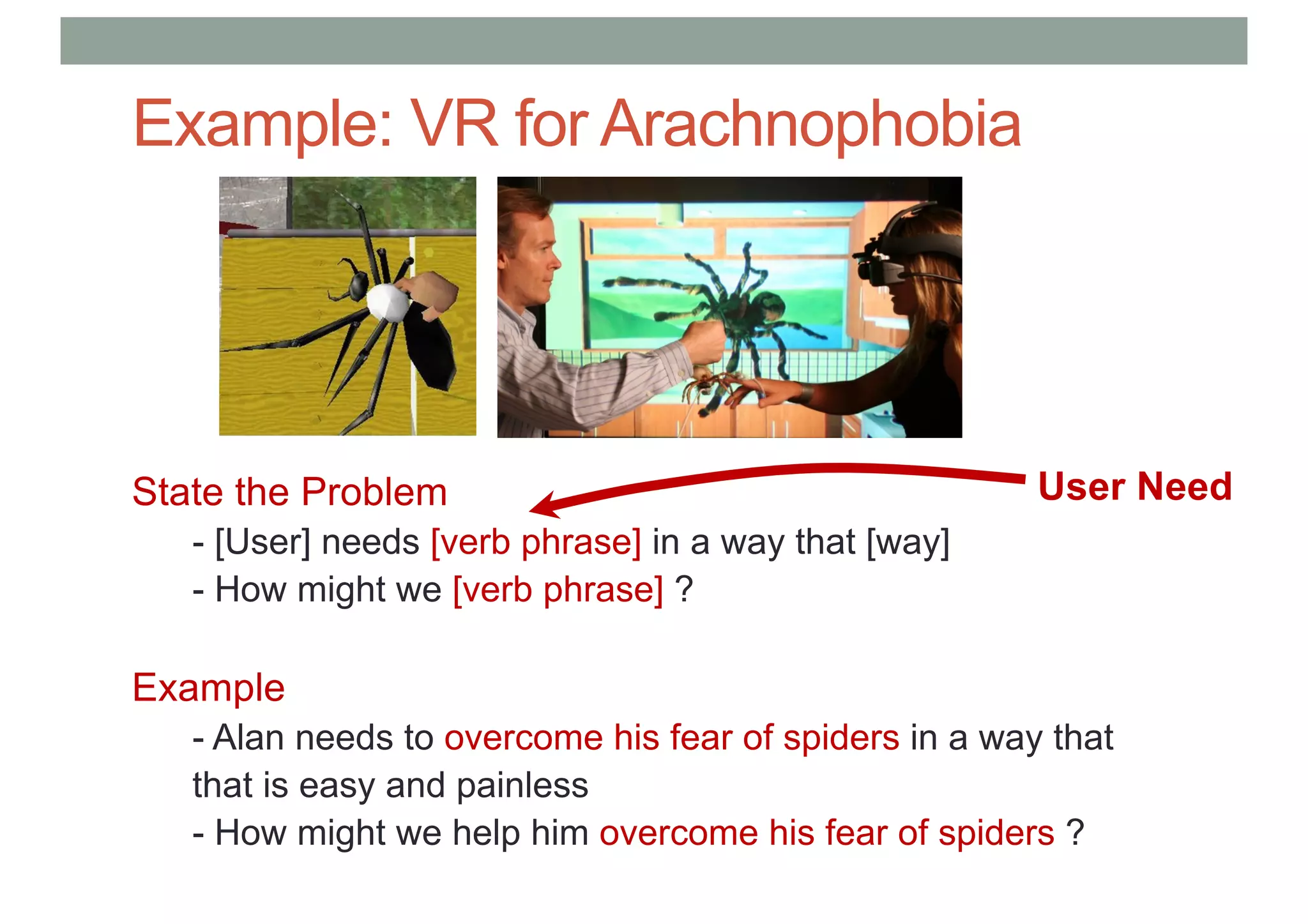 Example: VR for Arachnophobia

State the Problem

User Need

- [User] needs [verb phrase] in a way that [way]
- How might we [verb phrase] ?

Example

- Alan needs to overcome his fear of spiders in a way that that is easy and painless
- How might we help him overcome his fear of spiders ?